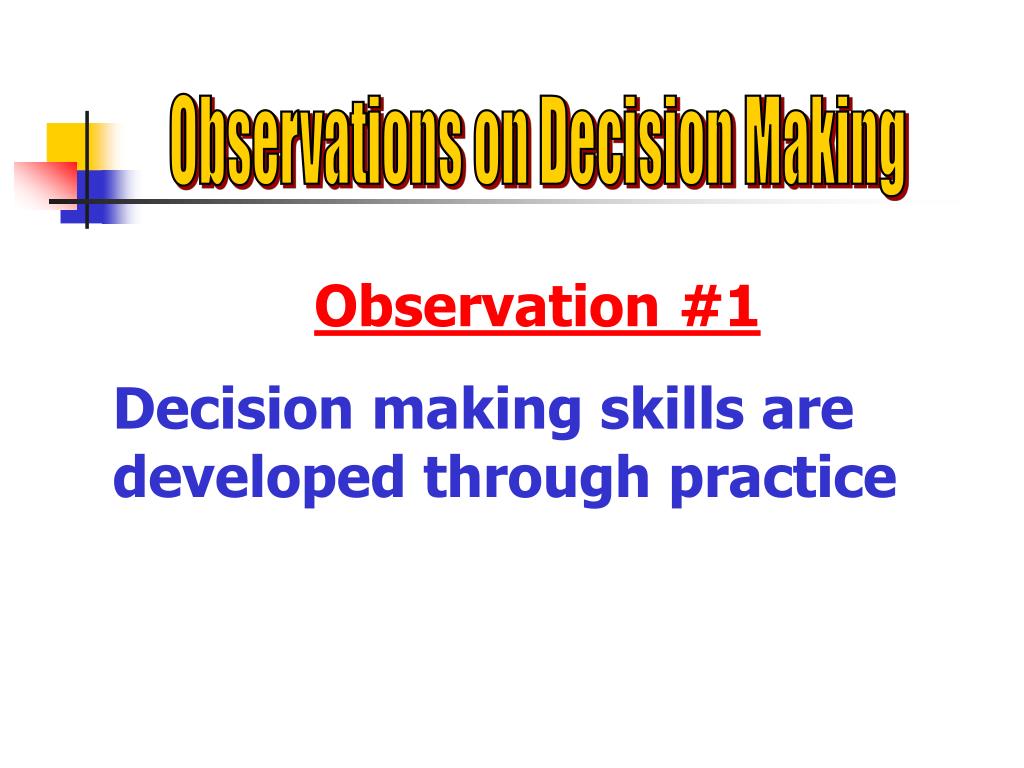 Observations on Decision Making

Observation #1

Decision making skills are developed through practice